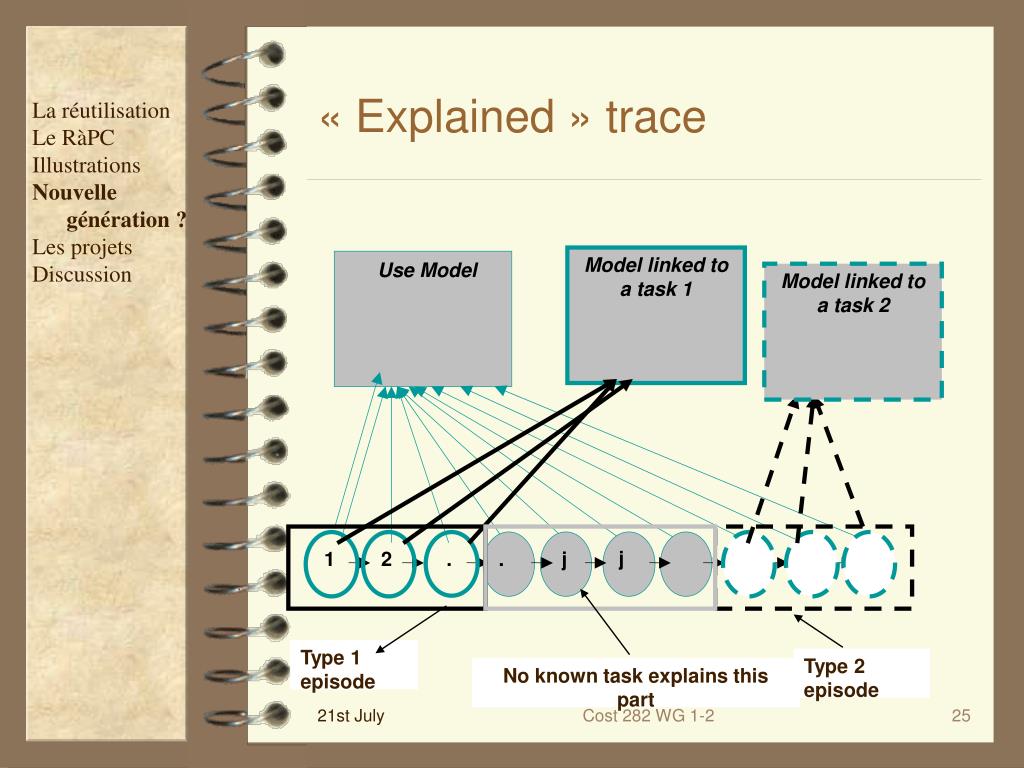 La réutilisation
Le RàPC
Illustrations
**Nouvelle génération ?**
Les projets
Discussion

« Explained » trace

Use Model

Model linked to a task 1

Model linked to a task 2

1 2 . . j j

Type 1 episode

No known task explains this part

Type 2 episode

21st July

Cost 282 WG 1-2

25